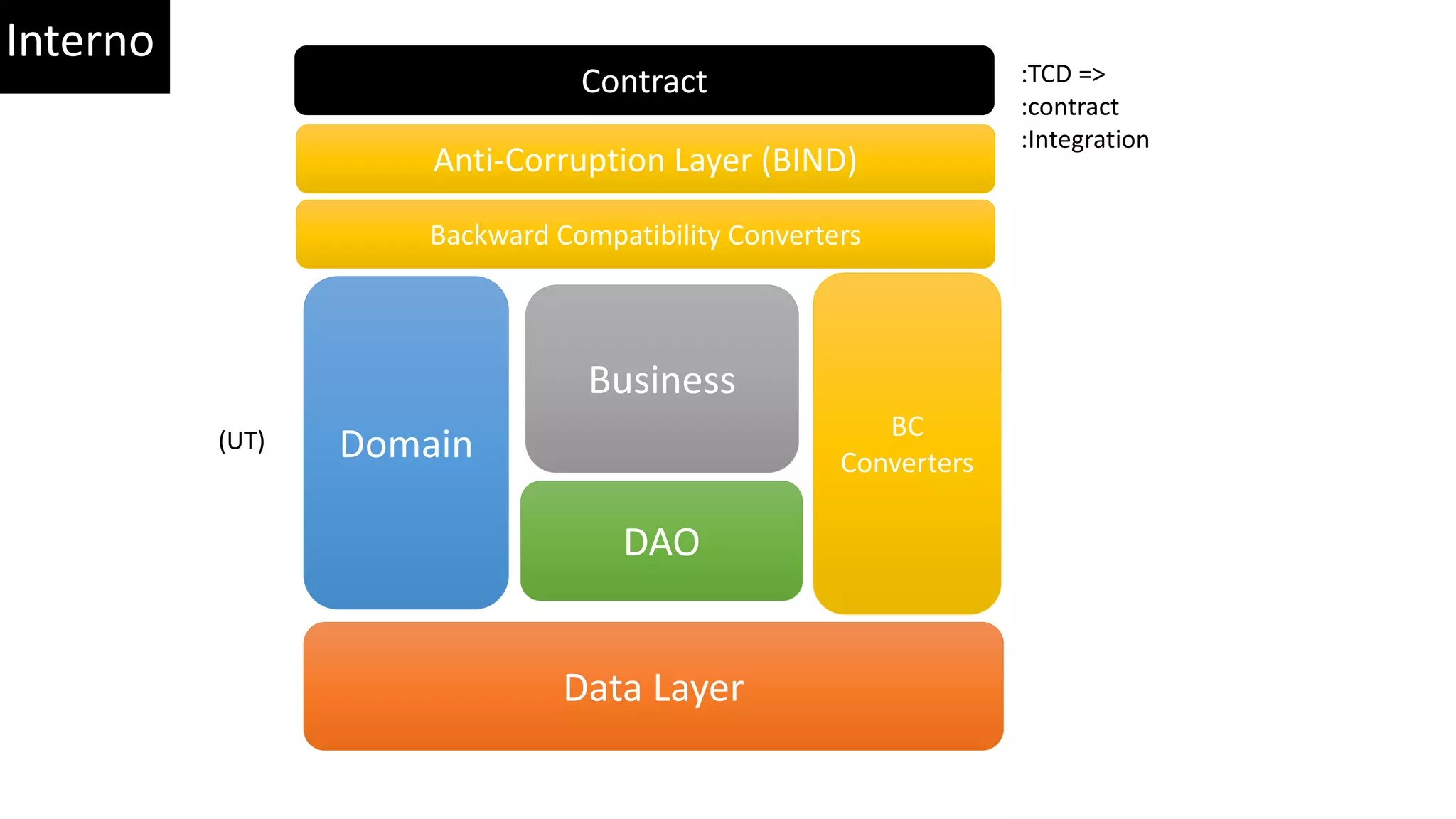 Interno

Contract

:TCD =>
:contract
:Integration

Anti-Corruption Layer (BIND)

Backward Compatibility Converters

(UT)

Domain

Business

DAO

BC Converters

Data Layer